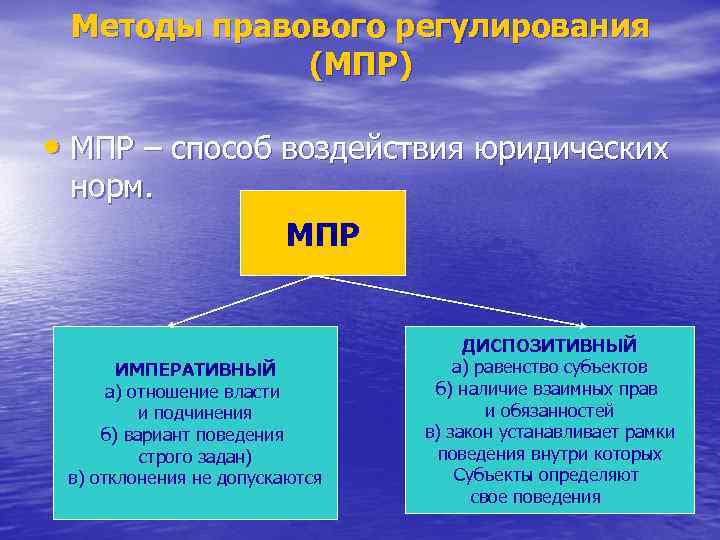 Методы правового регулирования (МПР)

• МПР – способ воздействия юридических норм.

МПР

ИМПЕРАТИВНЫЙ
а) отношение власти и подчинения
б) вариант поведения строго задан)
в) отклонения не допускаются

ДИСПОЗИТИВНЫЙ
а) равенство субъектов
б) наличие взаимных прав и обязанностей
в) закон устанавливает рамки поведения внутри которых Субъекты определяют свое поведения